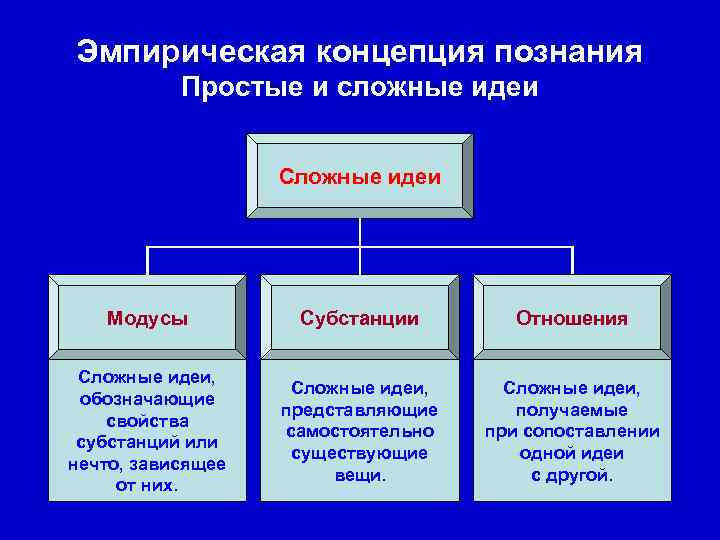 Эмпирическая концепция познания
Простые и сложные идеи

Сложные идеи

Модусы

Сложные идеи, обозначающие свойства субстанций или нечто, зависящее от них.

Субстанции

Сложные идеи, представляющие самостоятельно существующие вещи.

Отношения

Сложные идеи, получаемые при сопоставлении одной идеи с другой.